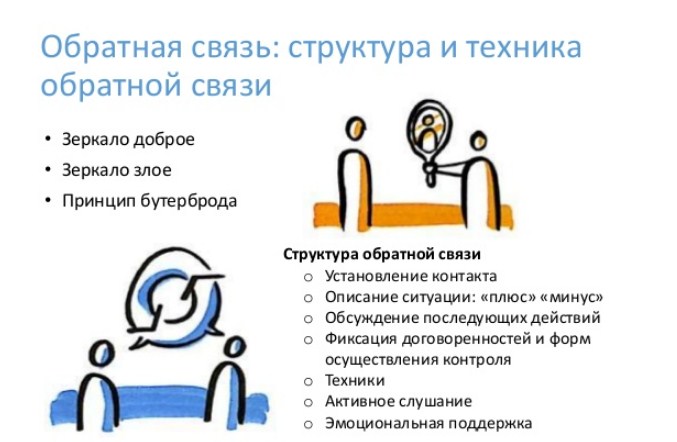 Обратная связь: структура и техника обратной связи

• Зеркало доброе
• Зеркало злое
• Принцип бутерброда

Структура обратной связи
o Установление контакта
o Описание ситуации: «плюс» «минус»
o Обсуждение последующих действий
o Фиксация договоренностей и форм осуществления контроля
o Техники
o Активное слушание
o Эмоциональная поддержка